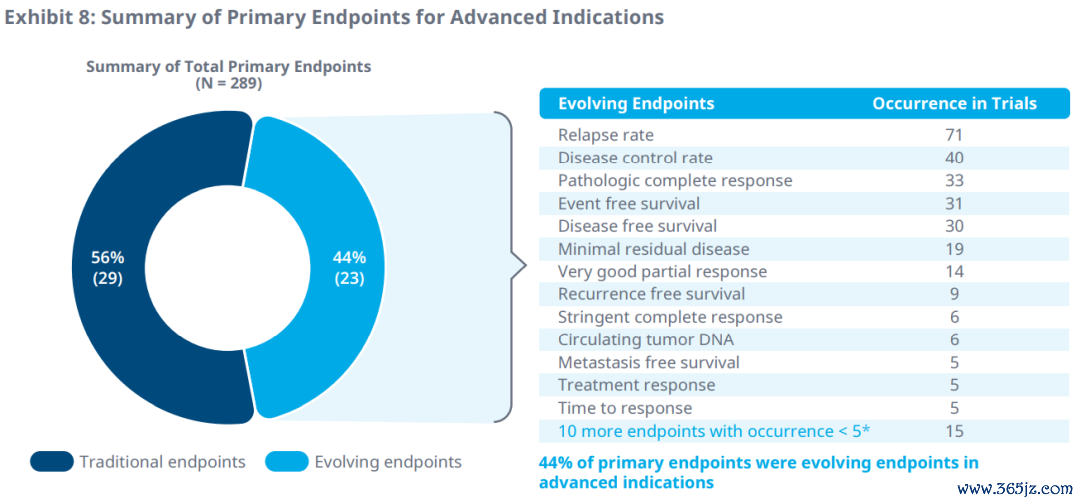 Exhibit 8: Summary of Primary Endpoints for Advanced Indications

Summary of Total Primary Endpoints
(N = 289)

56%
(29)

44%
(23)

Traditional endpoints
Evolving endpoints

| Evolving Endpoints | Occurrence in Trials |
|---|---|
| Relapse rate | 71 |
| Disease control rate | 40 |
| Pathologic complete response | 33 |
| Event free survival | 31 |
| Disease free survival | 30 |
| Minimal residual disease | 19 |
| Very good partial response | 14 |
| Recurrence free survival | 9 |
| Stringent complete response | 6 |
| Circulating tumor DNA | 6 |
| Metastasis free survival | 5 |
| Treatment response | 5 |
| Time to response | 5 |
| 10 more endpoints with occurrence < 5* | 15 |

44% of primary endpoints were evolving endpoints in advanced indications

www.365jz.com